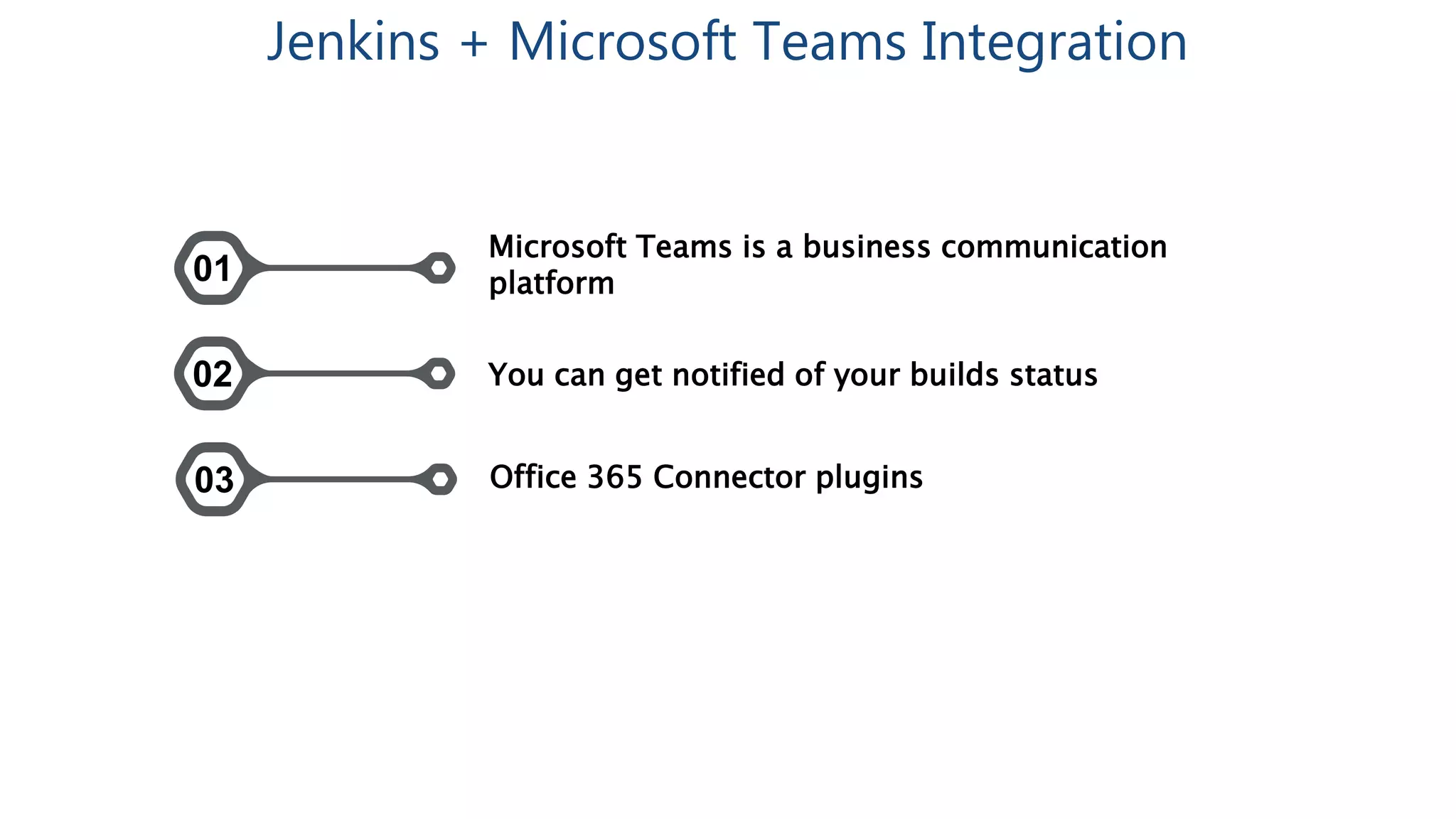 Jenkins + Microsoft Teams Integration

01 Microsoft Teams is a business communication platform

02 You can get notified of your builds status

03 Office 365 Connector plugins